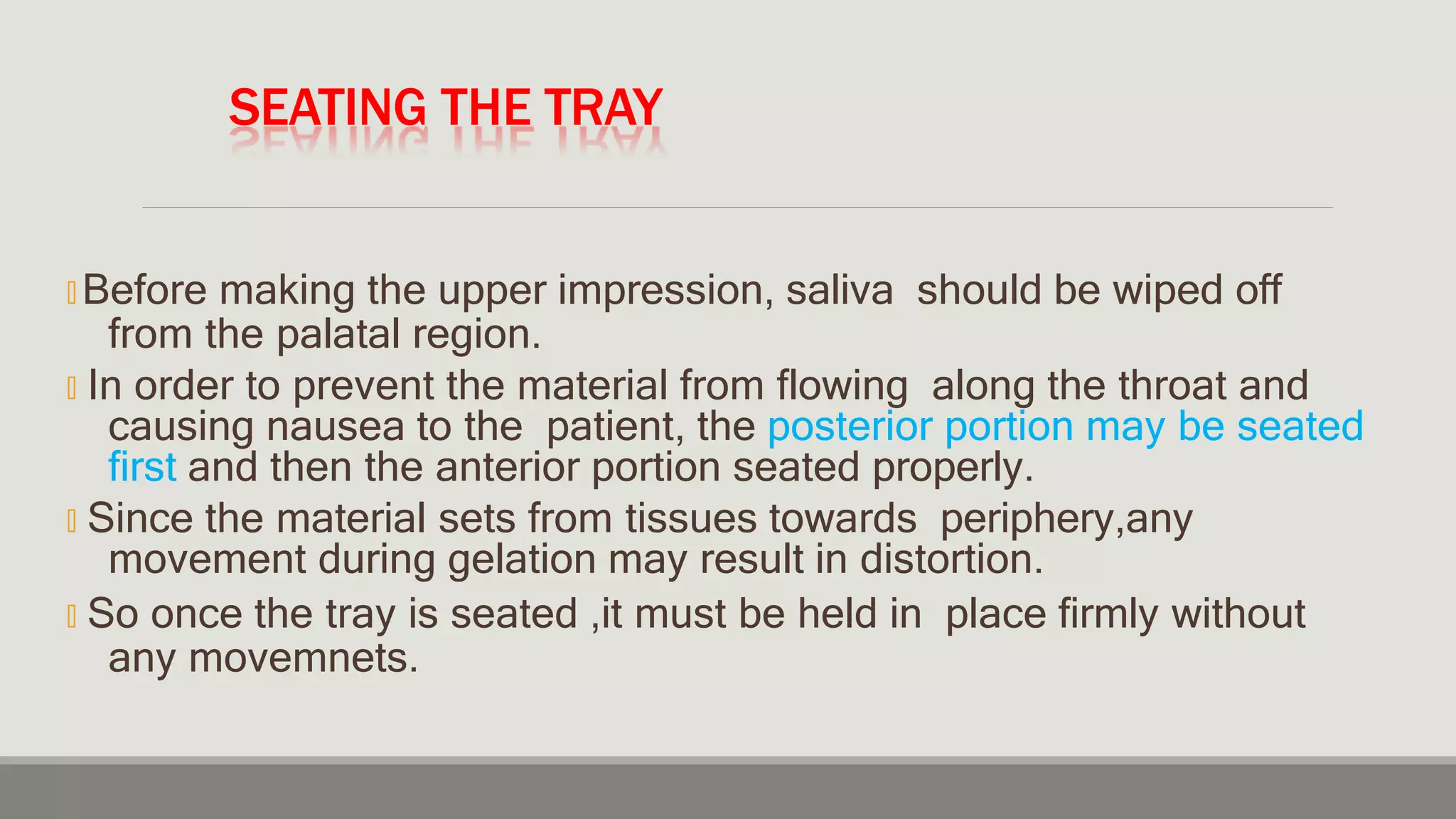 SEATING THE TRAY

Before making the upper impression, saliva should be wiped off from the palatal region.

In order to prevent the material from flowing along the throat and causing nausea to the patient, the posterior portion may be seated first and then the anterior portion seated properly.

Since the material sets from tissues towards periphery,any movement during gelation may result in distortion.

So once the tray is seated ,it must be held in place firmly without any movemnets.